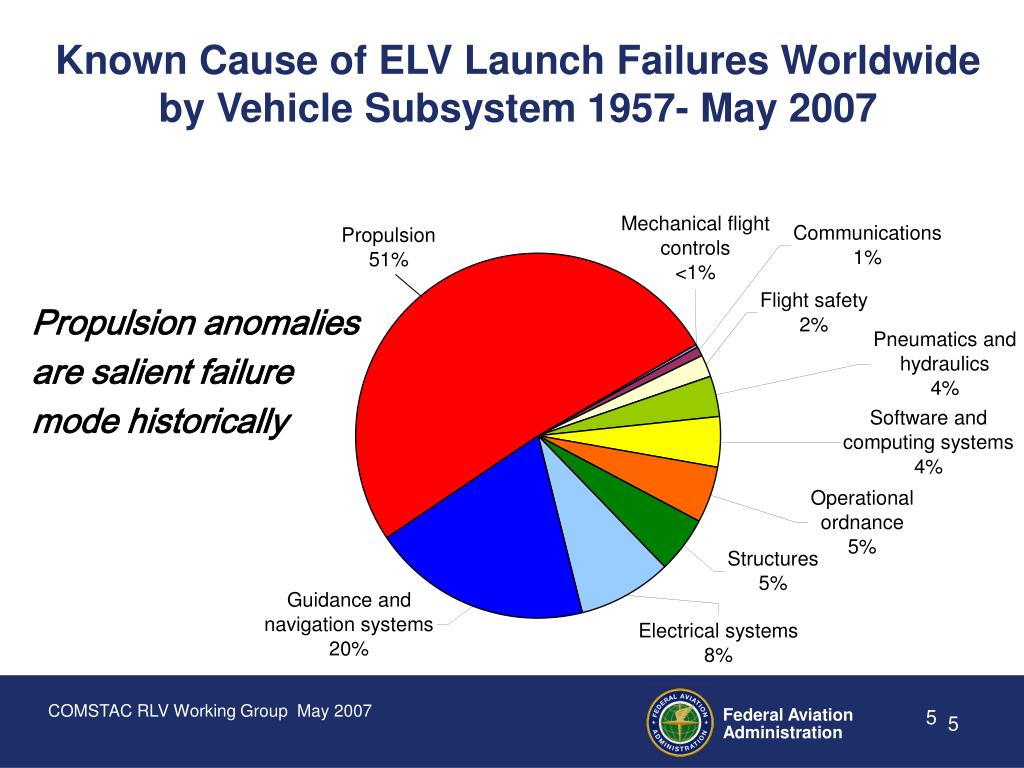 Known Cause of ELV Launch Failures Worldwide by Vehicle Subsystem 1957- May 2007

Propulsion anomalies are salient failure mode historically

Propulsion 51%

Mechanical flight controls <1%

Communications 1%

Flight safety 2%

Pneumatics and hydraulics 4%

Software and computing systems 4%

Operational ordnance 5%

Structures 5%

Electrical systems 8%

Guidance and navigation systems 20%

COMSTAC RLV Working Group May 2007

FEDERAL AVIATION ADMINISTRATION

Federal Aviation Administration

5 5